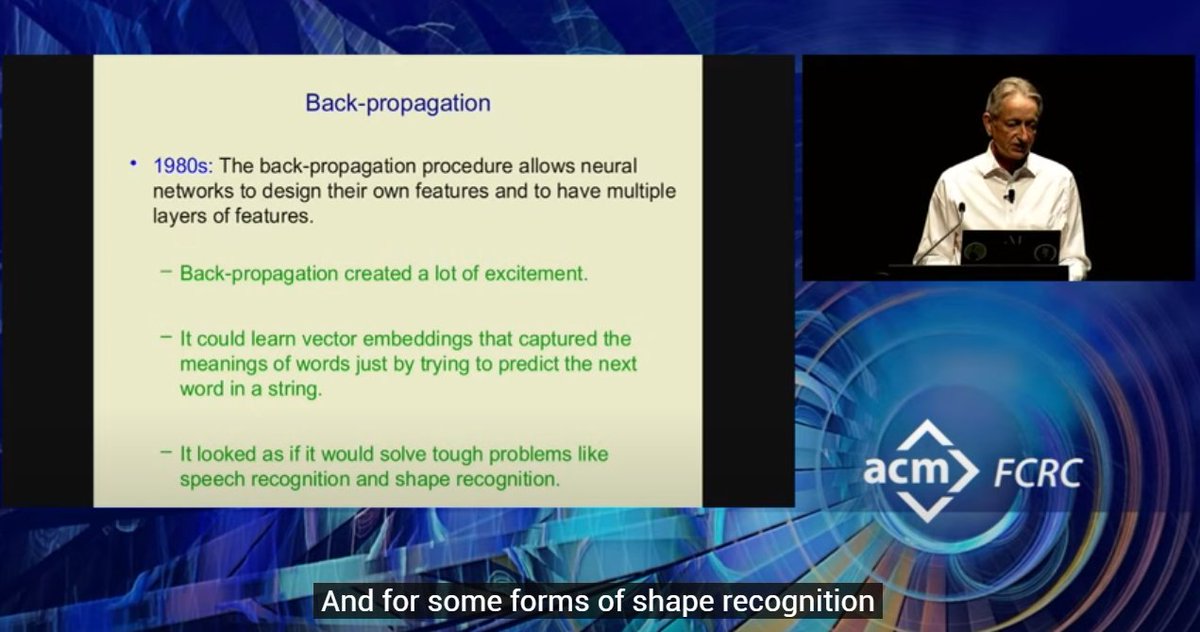 Back-propagation

• 1980s: The back-propagation procedure allows neural networks to design their own features and to have multiple layers of features.

– Back-propagation created a lot of excitement.

– It could learn vector embeddings that captured the meanings of words just by trying to predict the next word in a string.

– It looked as if it would solve tough problems like speech recognition and shape recognition.

acm FCRC

And for some forms of shape recognition